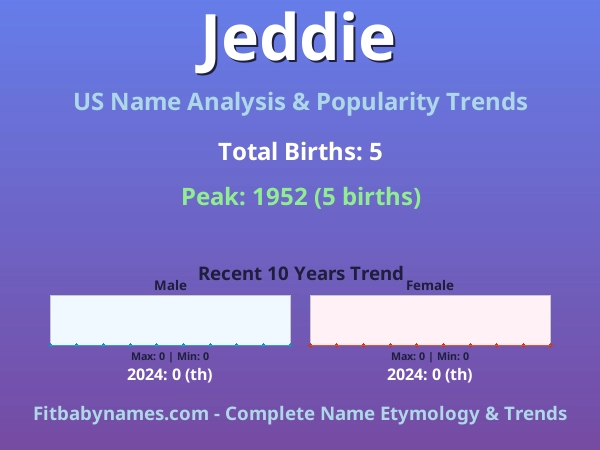 Jeddie

US Name Analysis & Popularity Trends

Total Births: 5

Peak: 1952 (5 births)

Recent 10 Years Trend

Male

Max: 0 | Min: 0

2024: 0 (th)

Female

Max: 0 | Min: 0

2024: 0 (th)

Fitbabynames.com - Complete Name Etymology & Trends